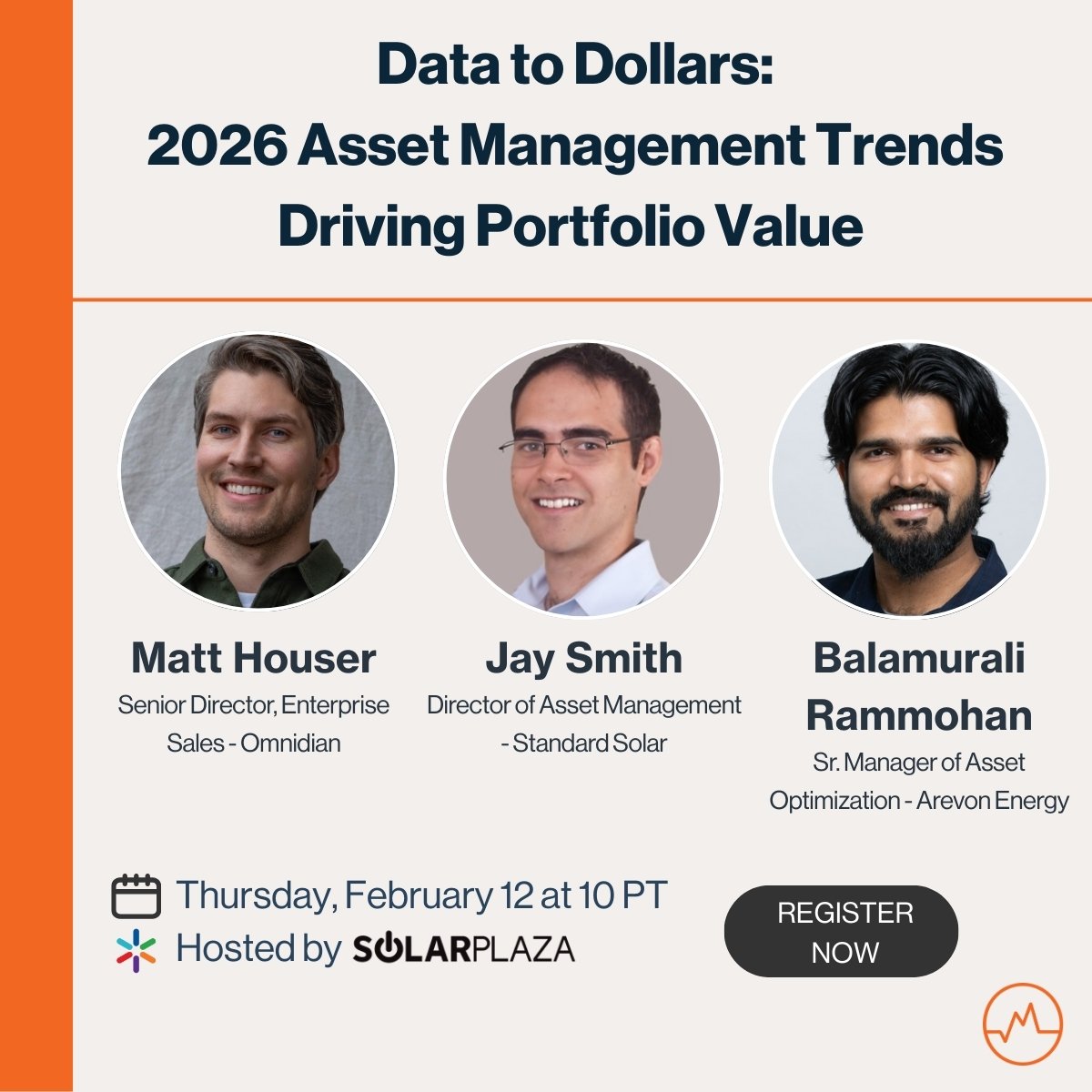 Data to Dollars:
2026 Asset Management Trends Driving Portfolio Value

Matt Houser
Senior Director, Enterprise Sales - Omnidian

Jay Smith
Director of Asset Management - Standard Solar

Balamurali Rammohan
Sr. Manager of Asset Optimization - Arevon Energy

Thursday, February 12 at 10 PT
Hosted by SOLARPLAZA

REGISTER NOW